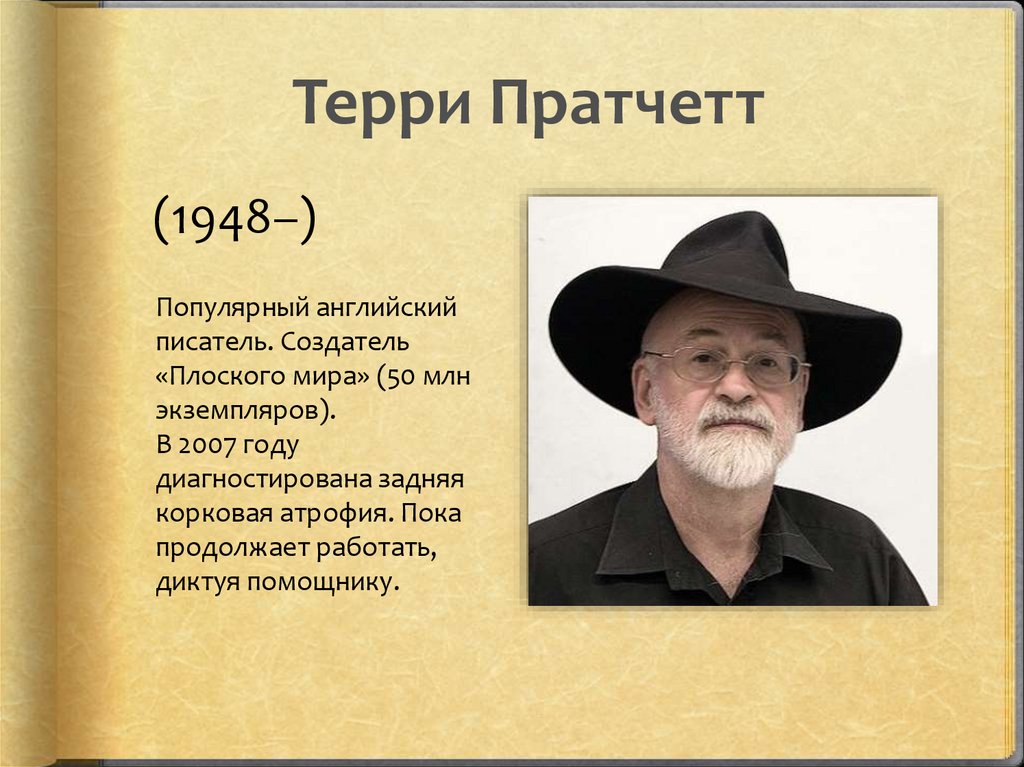 Терри Пратчетт

(1948–)

Популярный английский писатель. Создатель «Плоского мира» (50 млн экземпляров).
В 2007 году диагностирована задняя корковая атрофия. Пока продолжает работать, диктуя помощнику.